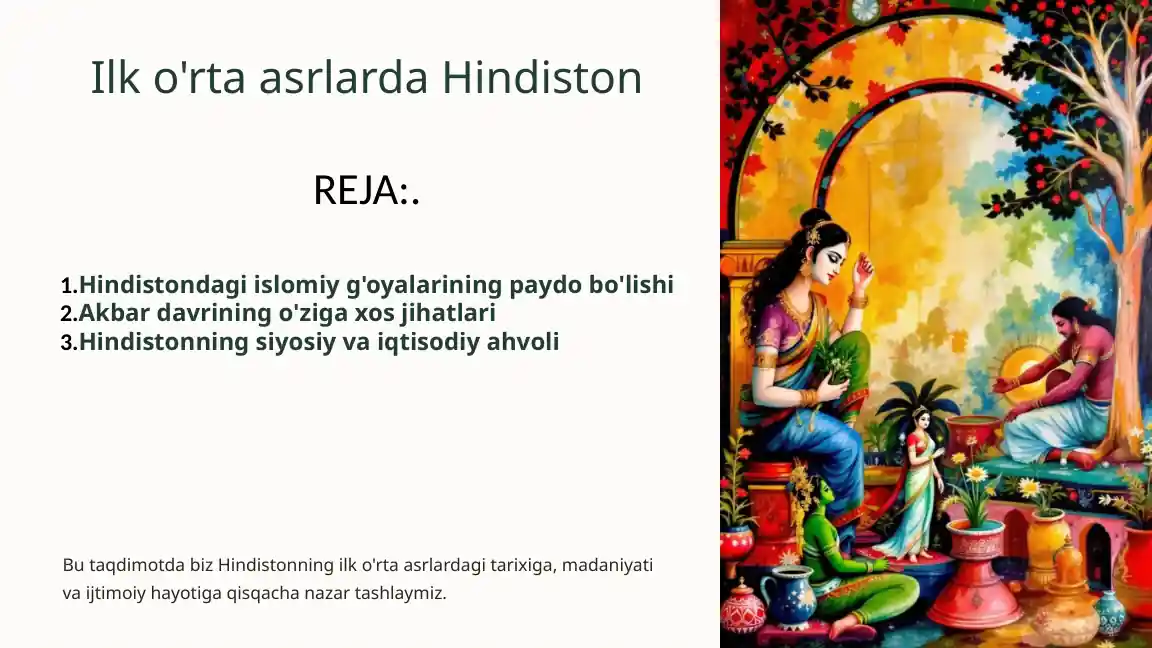 Ilk o'rta asrlarda Hindiston

REJA:.

1.Hindistondagi islomiy g'oyalarining paydo bo'lishi
2.Akbar davrining o'ziga xos jihatlari
3.Hindistonning siyosiy va iqtisodiy ahvoli

Bu taqdimotda biz Hindistonning ilk o'rta asrlardagi tarixiga, madaniyati va ijtimoiy hayotiga qisqacha nazar tashlaymiz.